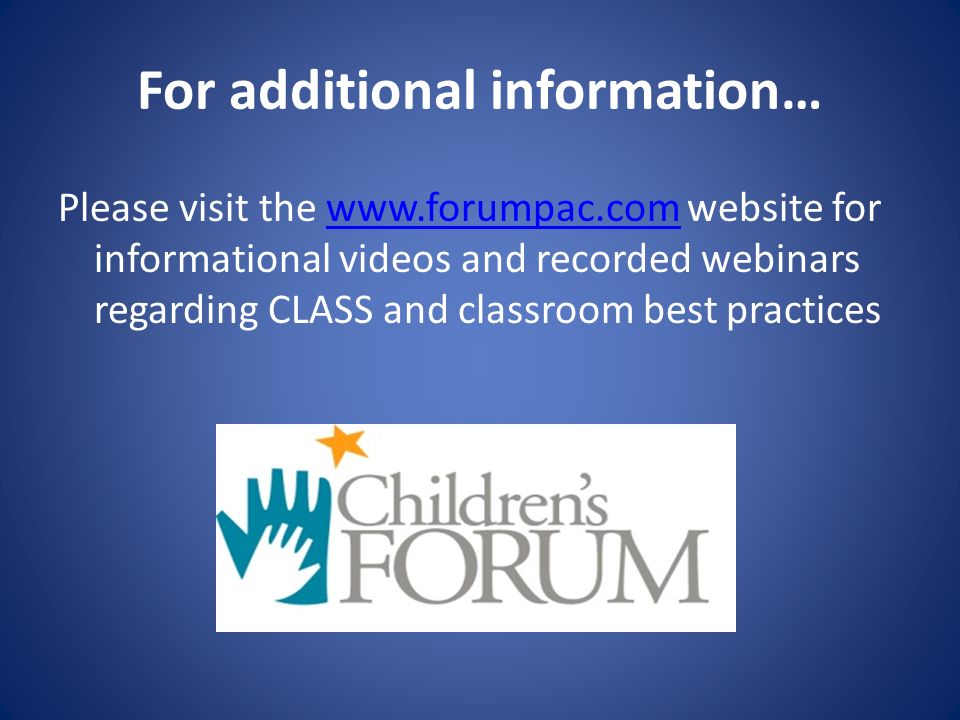 For additional information…

Please visit the www.forumpac.com website for informational videos and recorded webinars regarding CLASS and classroom best practices

Children's FORUM